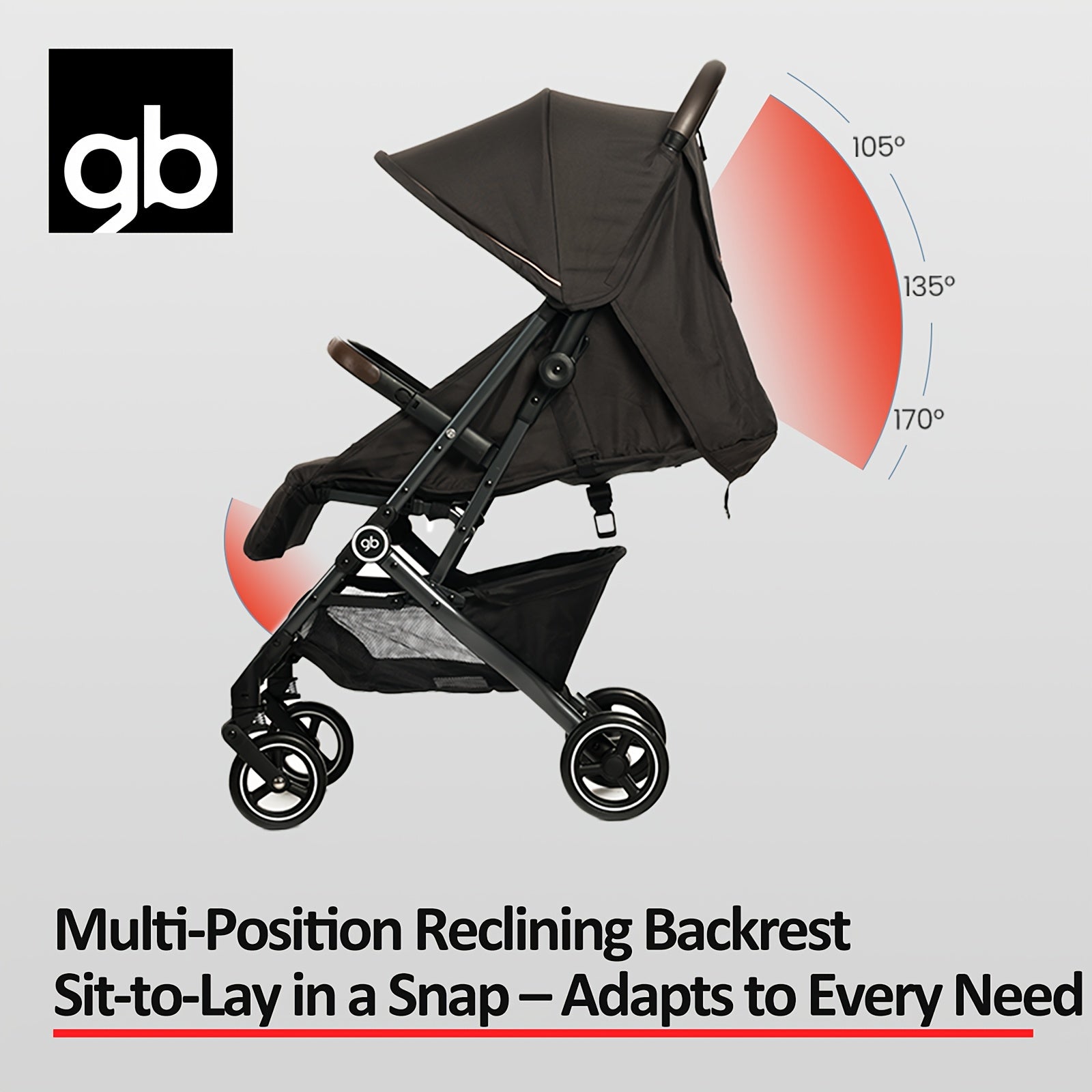 gb

105°

135°

170°

gb

Multi-Position Reclining Backrest
Sit-to-Lay in a Snap – Adapts to Every Need